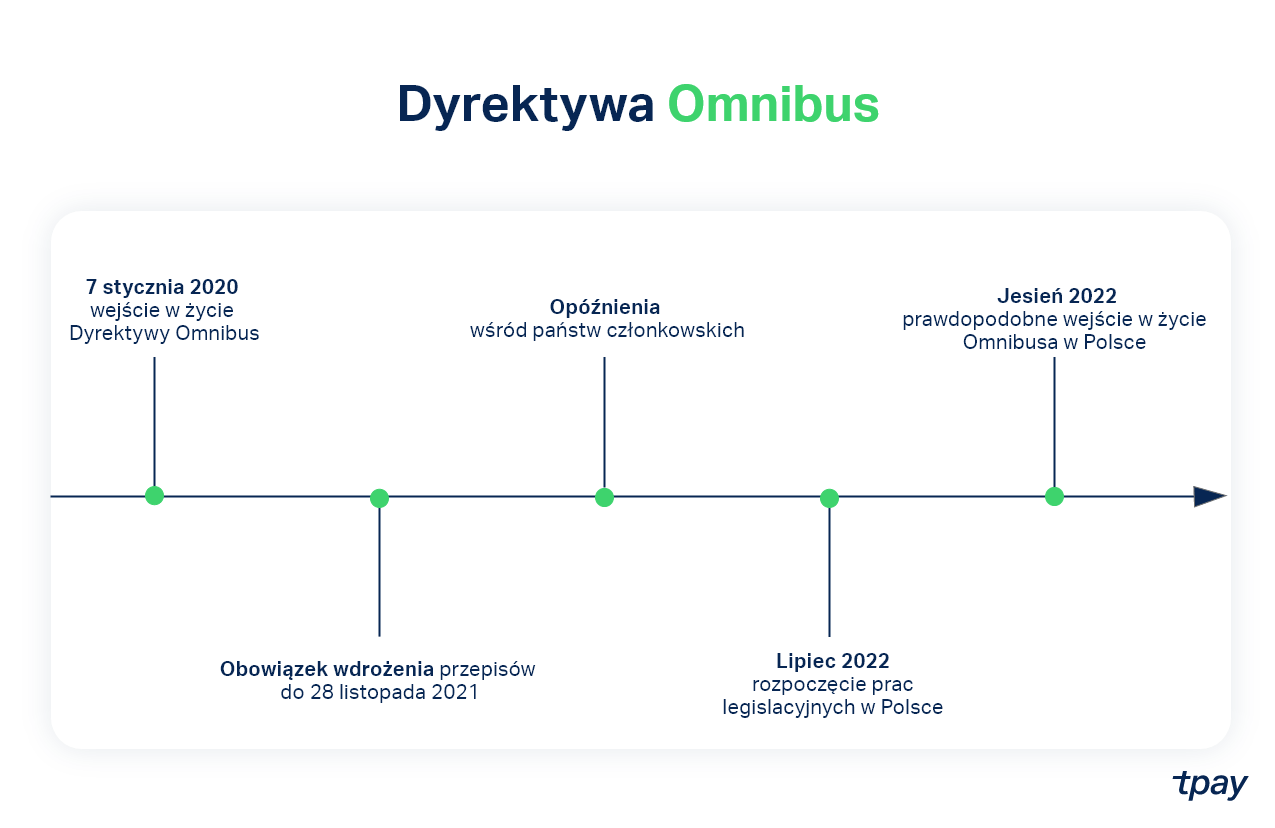 Dyrektywa Omnibus

7 stycznia 2020
wejście w życie
Dyrektywy Omnibus

Obowiązek wdrożenia przepisów
do 28 listopada 2021

Opóźnienia
wśród państw członkowskich

Lipiec 2022
rozpoczęcie prac
legislacyjnych w Polsce

Jesień 2022
prawdopodobne wejście w życie
Omnibusa w Polsce

tpay